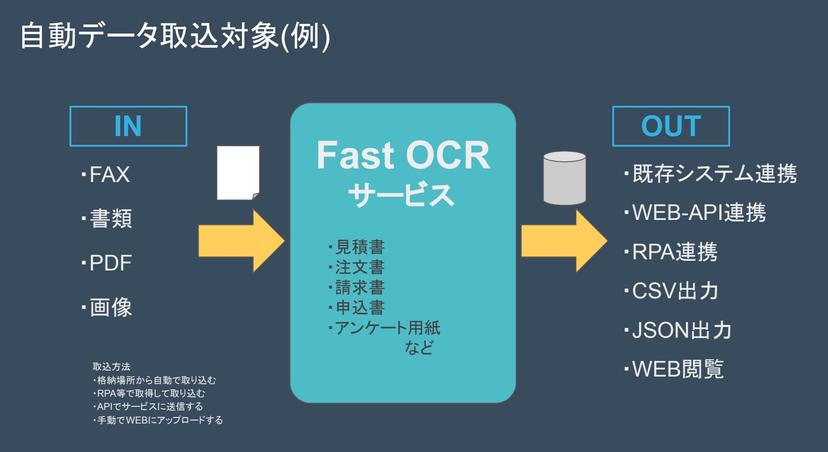 自動データ取込対象(例)

IN

・FAX
・書類
・PDF
・画像

取込方法
・格納場所から自動で取り込む
・RPA等で取得して取り込む
・APIでサービスに送信する
・手動でWEBにアップロードする

Fast OCR
サービス

・見積書
・注文書
・請求書
・申込書
・アンケート用紙
など

OUT

・既存システム連携
・WEB-API連携
・RPA連携
・CSV出力
・JSON出力
・WEB閲覧